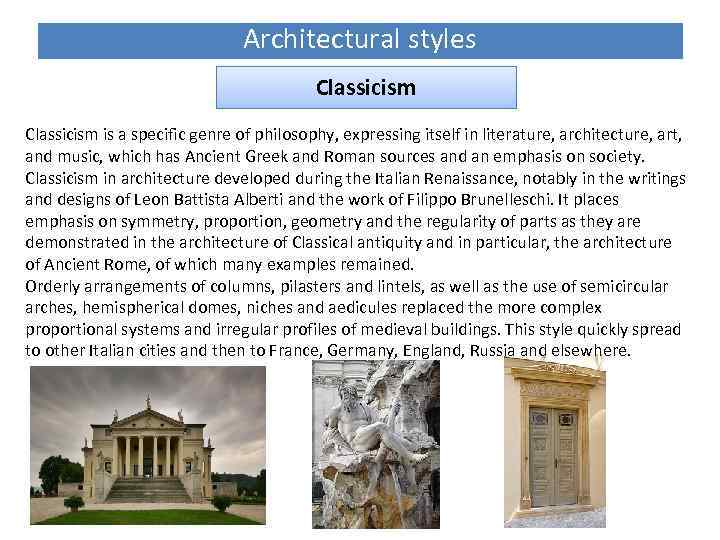 Architectural styles

Classicism

Classicism is a specific genre of philosophy, expressing itself in literature, architecture, art, and music, which has Ancient Greek and Roman sources and an emphasis on society. Classicism in architecture developed during the Italian Renaissance, notably in the writings and designs of Leon Battista Alberti and the work of Filippo Brunelleschi. It places emphasis on symmetry, proportion, geometry and the regularity of parts as they are demonstrated in the architecture of Classical antiquity and in particular, the architecture of Ancient Rome, of which many examples remained.
Orderly arrangements of columns, pilasters and lintels, as well as the use of semicircular arches, hemispherical domes, niches and aedicules replaced the more complex proportional systems and irregular profiles of medieval buildings. This style quickly spread to other Italian cities and then to France, Germany, England, Russia and elsewhere.